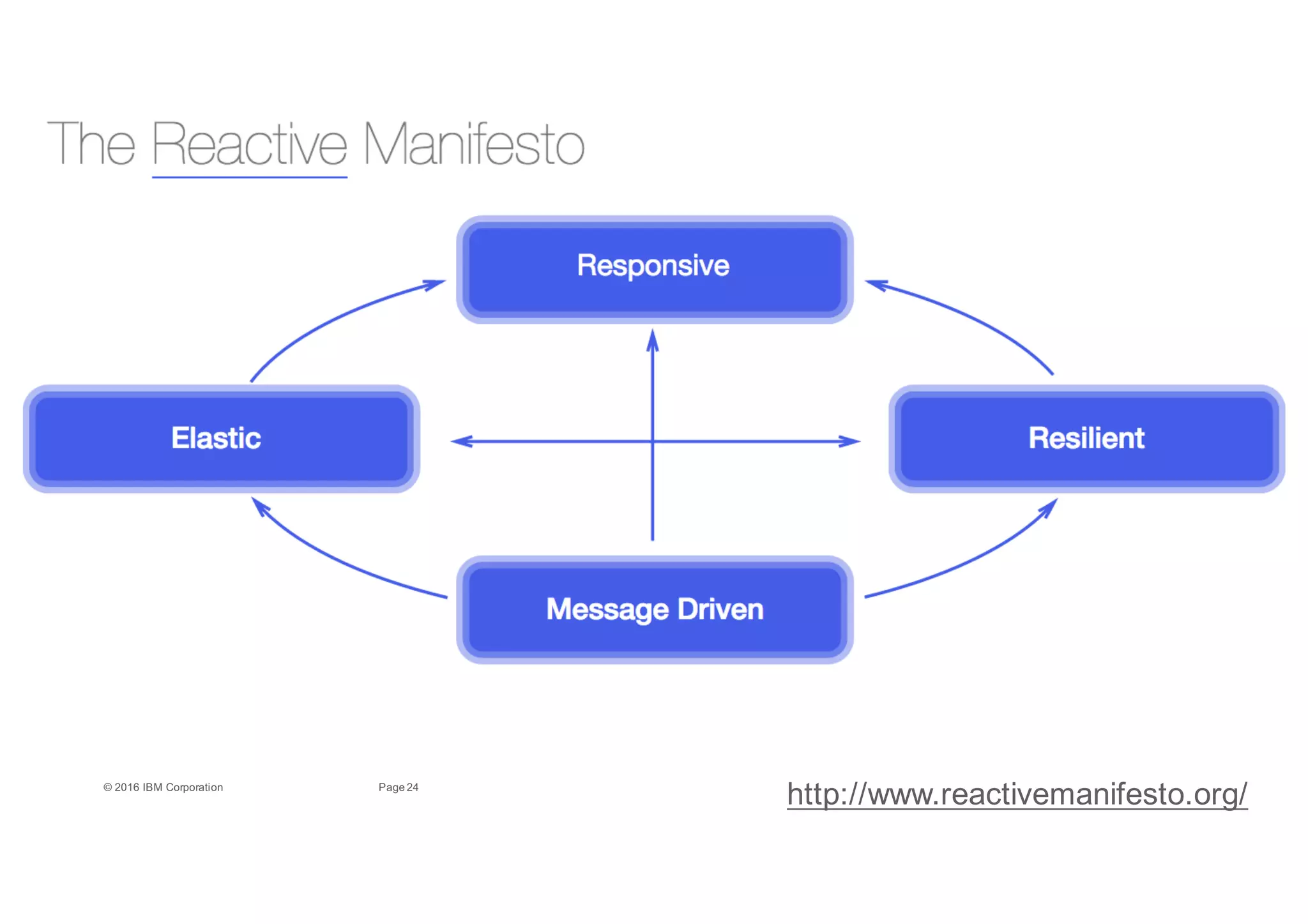 The Reactive Manifesto

Responsive

Elastic

Resilient

Message Driven

© 2016 IBM Corporation

Page 24

http://www.reactivemanifesto.org/